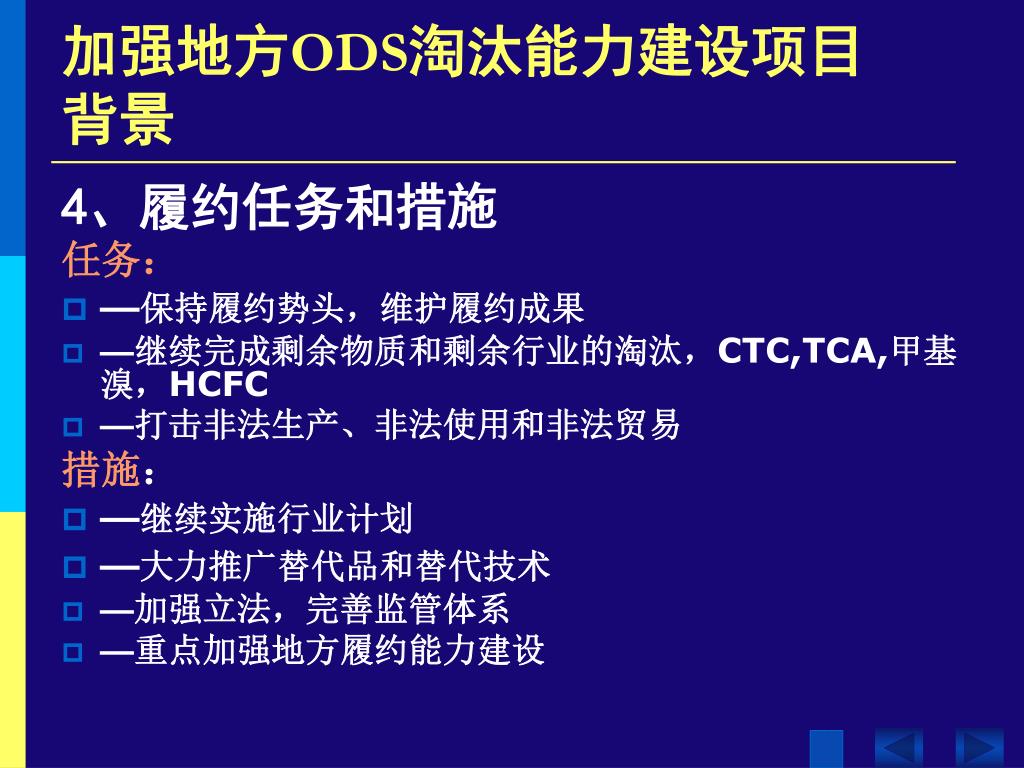 加强地方ODS淘汰能力建设项目背景

4、履约任务和措施

任务：

—保持履约势头，维护履约成果

—继续完成剩余物质和剩余行业的淘汰，CTC,TCA,甲基溴，HCFC

—打击非法生产、非法使用和非法贸易

措施：

—继续实施行业计划

—大力推广替代品和替代技术

—加强立法，完善监管体系

—重点加强地方履约能力建设